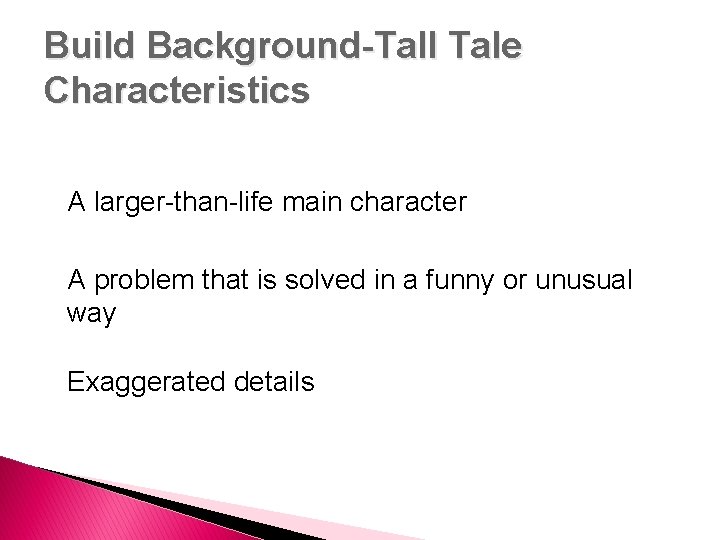 Build Background-Tall Tale Characteristics

A larger-than-life main character

A problem that is solved in a funny or unusual way

Exaggerated details